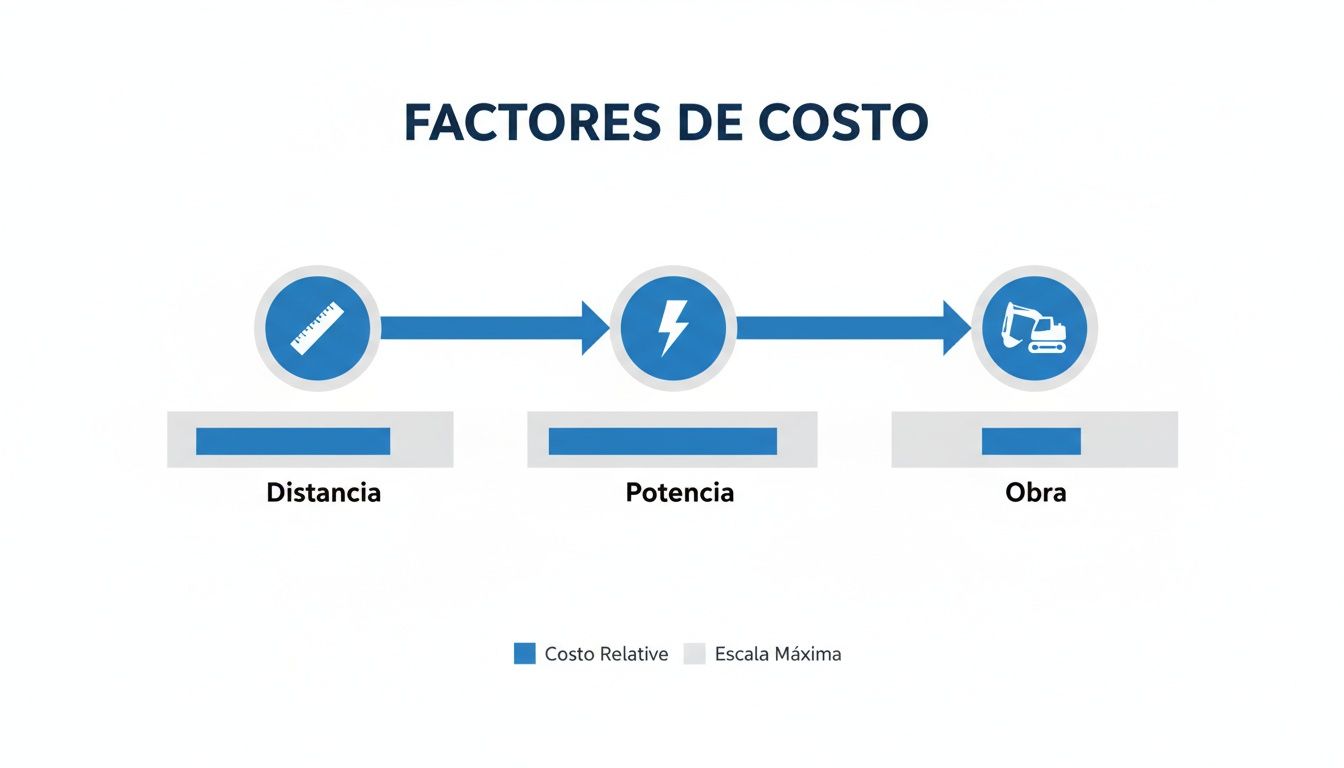 FACTORES DE COSTO

Distancia

Potencia

Obra

Costo Relative
Escala Máxima